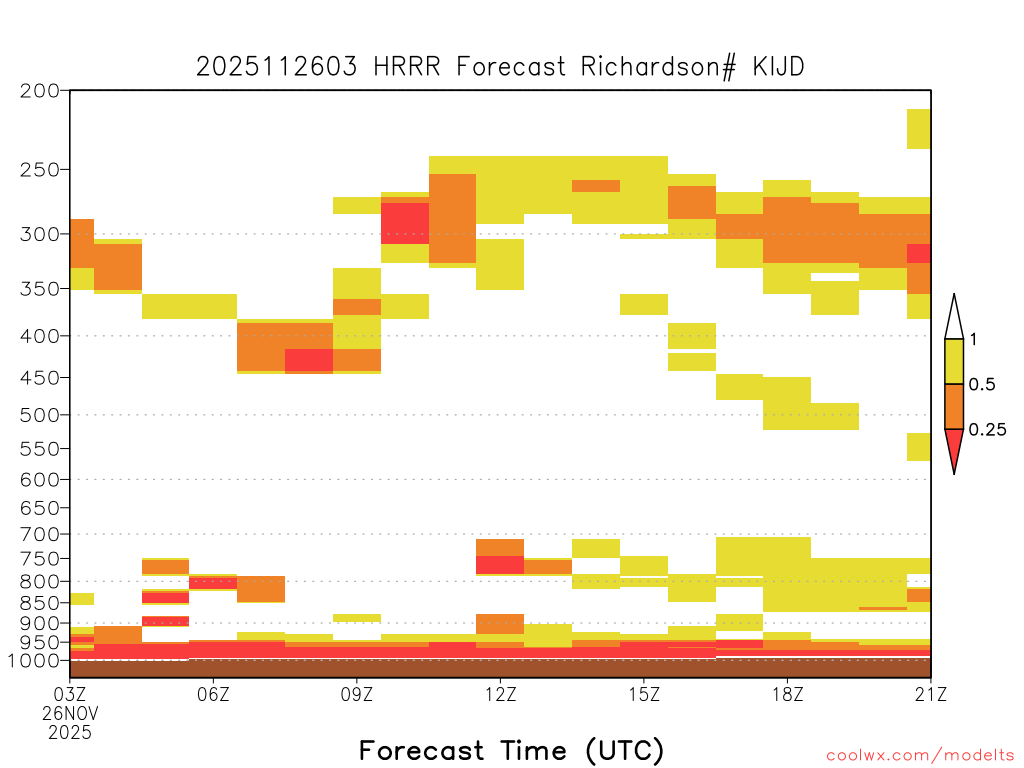 2025112603 HRRR Forecast Richardson# KIJD

200
250
300
350
400
450
500
550
600
650
700
750
800
850
900
950
1000

1
0.5
0.25

03Z 26NOV 2025
06Z
09Z
12Z
15Z
18Z
21Z

Forecast Time (UTC)

coolwx.com/modelts